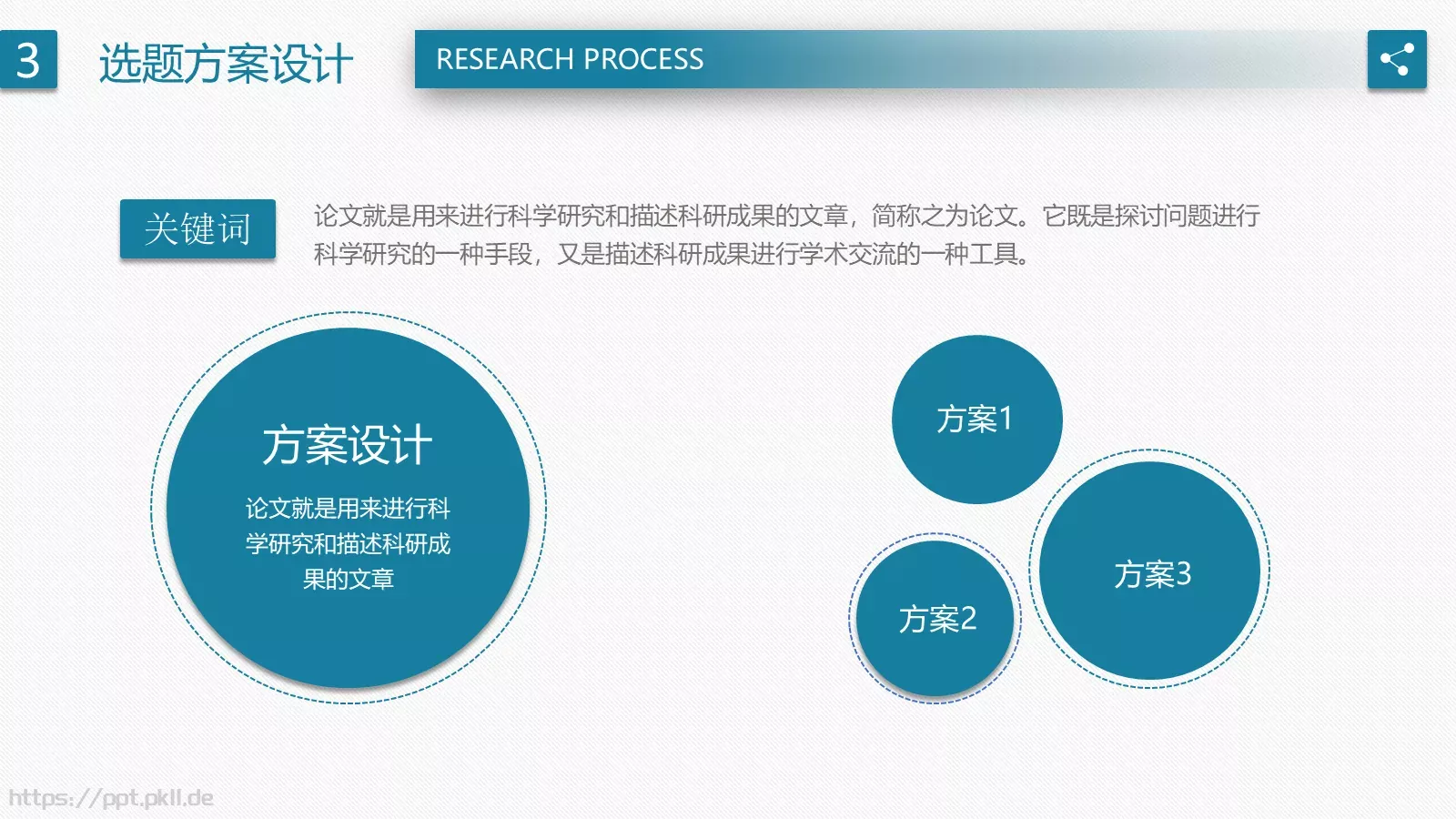 3 选题方案设计

RESEARCH PROCESS

关键词

论文就是用来进行科学研究和描述科研成果的文章，简称之为论文。它既是探讨问题进行科学研究的一种手段，又是描述科研成果进行学术交流的一种工具。

方案设计

论文就是用来进行科学研究和描述科研成果的文章

方案1

方案2

方案3

https://ppt.pkll.de